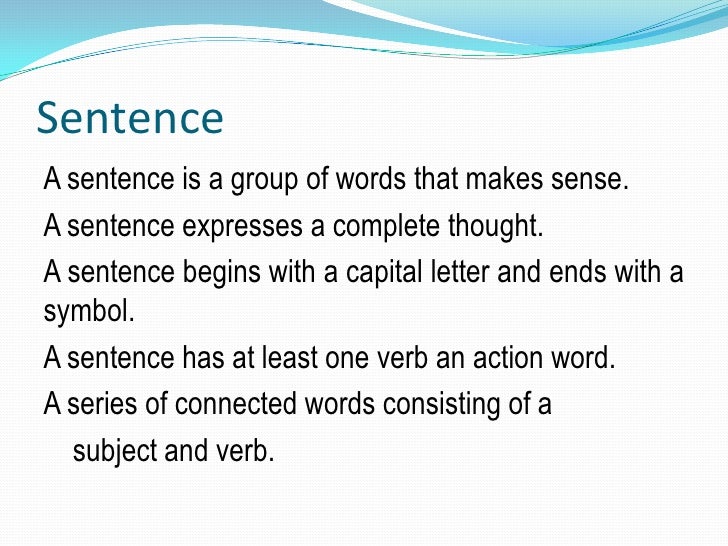 Sentence

A sentence is a group of words that makes sense.

A sentence expresses a complete thought.

A sentence begins with a capital letter and ends with a symbol.

A sentence has at least one verb an action word.

A series of connected words consisting of a subject and verb.